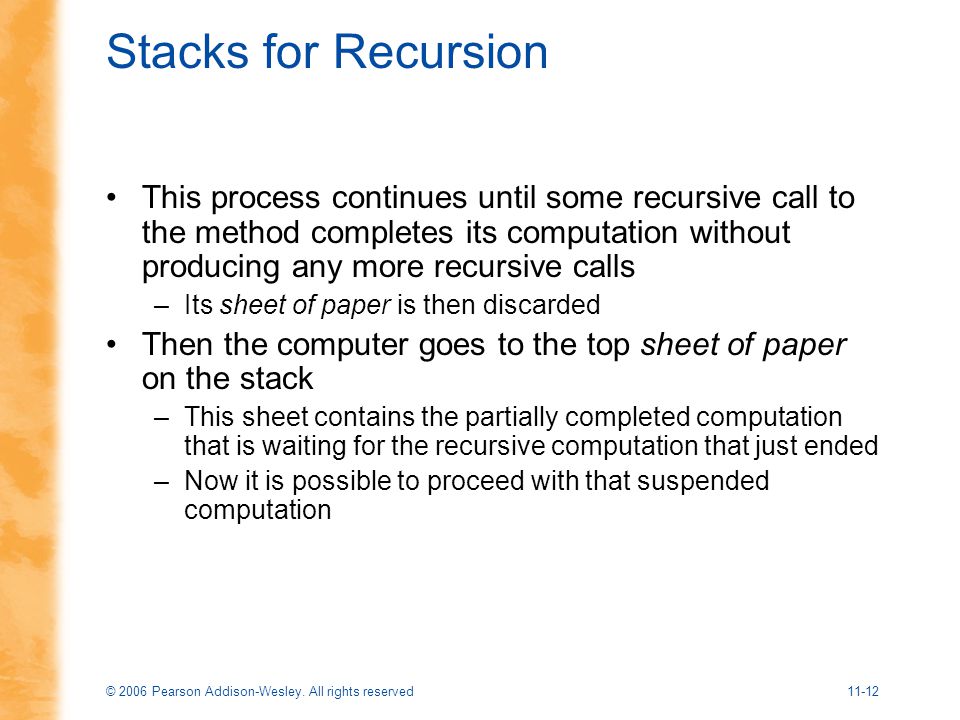 Stacks for Recursion

• This process continues until some recursive call to the method completes its computation without producing any more recursive calls
– Its sheet of paper is then discarded

• Then the computer goes to the top sheet of paper on the stack
– This sheet contains the partially completed computation that is waiting for the recursive computation that just ended
– Now it is possible to proceed with that suspended computation

© 2006 Pearson Addison-Wesley. All rights reserved

11-12